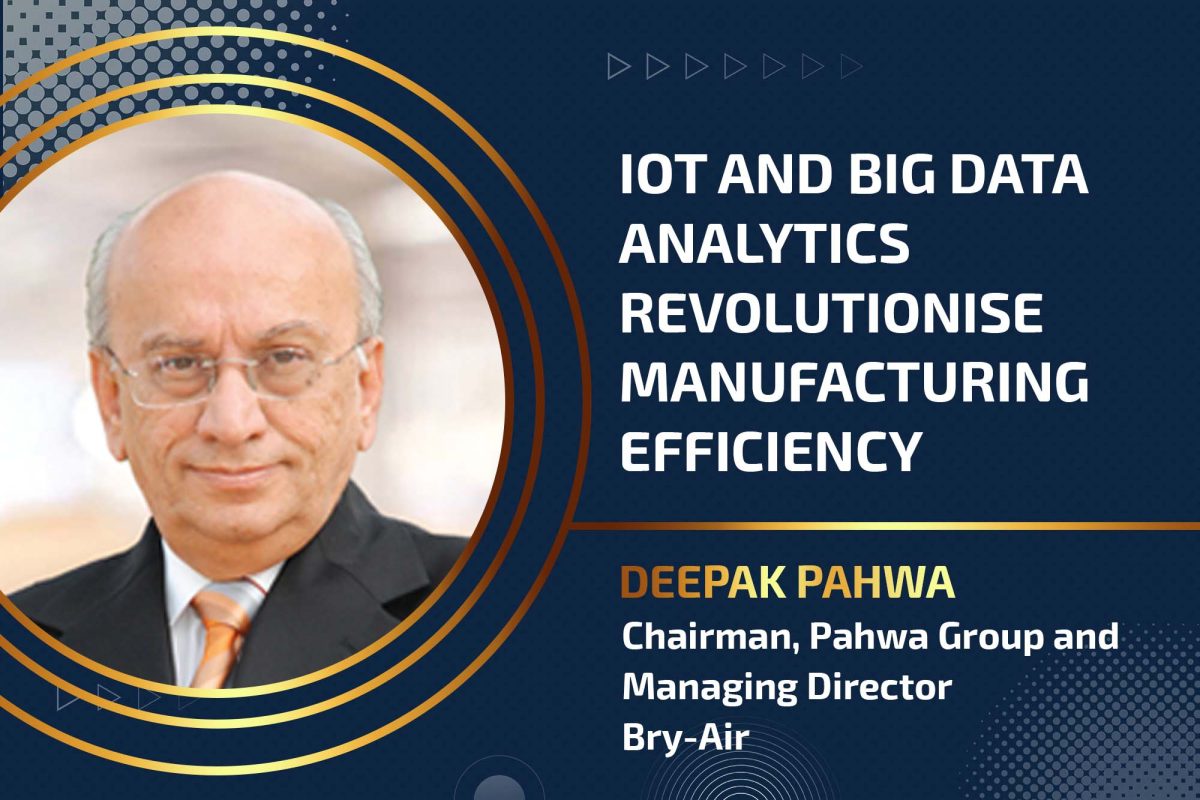 IOT AND BIG DATA ANALYTICS REVOLUTIONISE MANUFACTURING EFFICIENCY

DEEPAK PAHWA
Chairman, Pahwa Group and Managing Director
Bry-Air